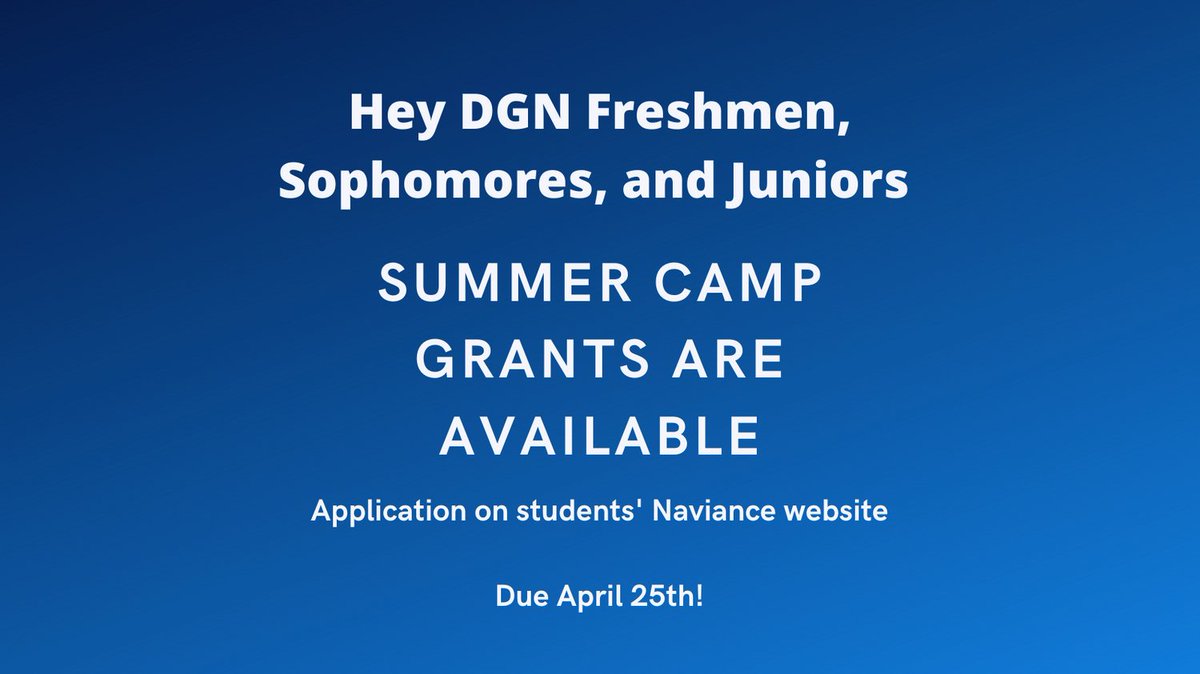 Hey DGN Freshmen, Sophomores, and Juniors

SUMMER CAMP GRANTS ARE AVAILABLE

Application on students' Naviance website

Due April 25th!